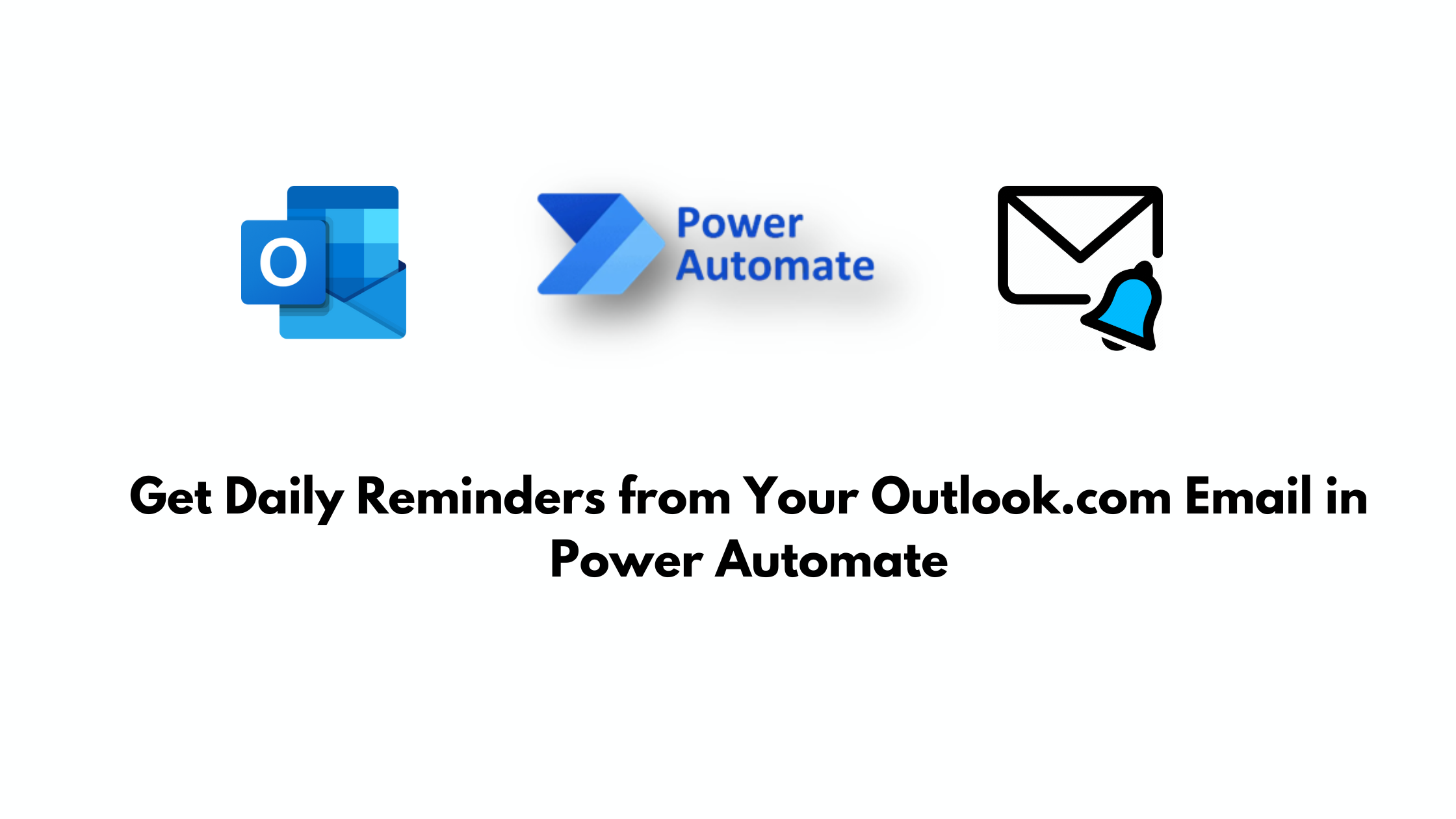 O

Power Automate

Get Daily Reminders from Your Outlook.com Email in Power Automate